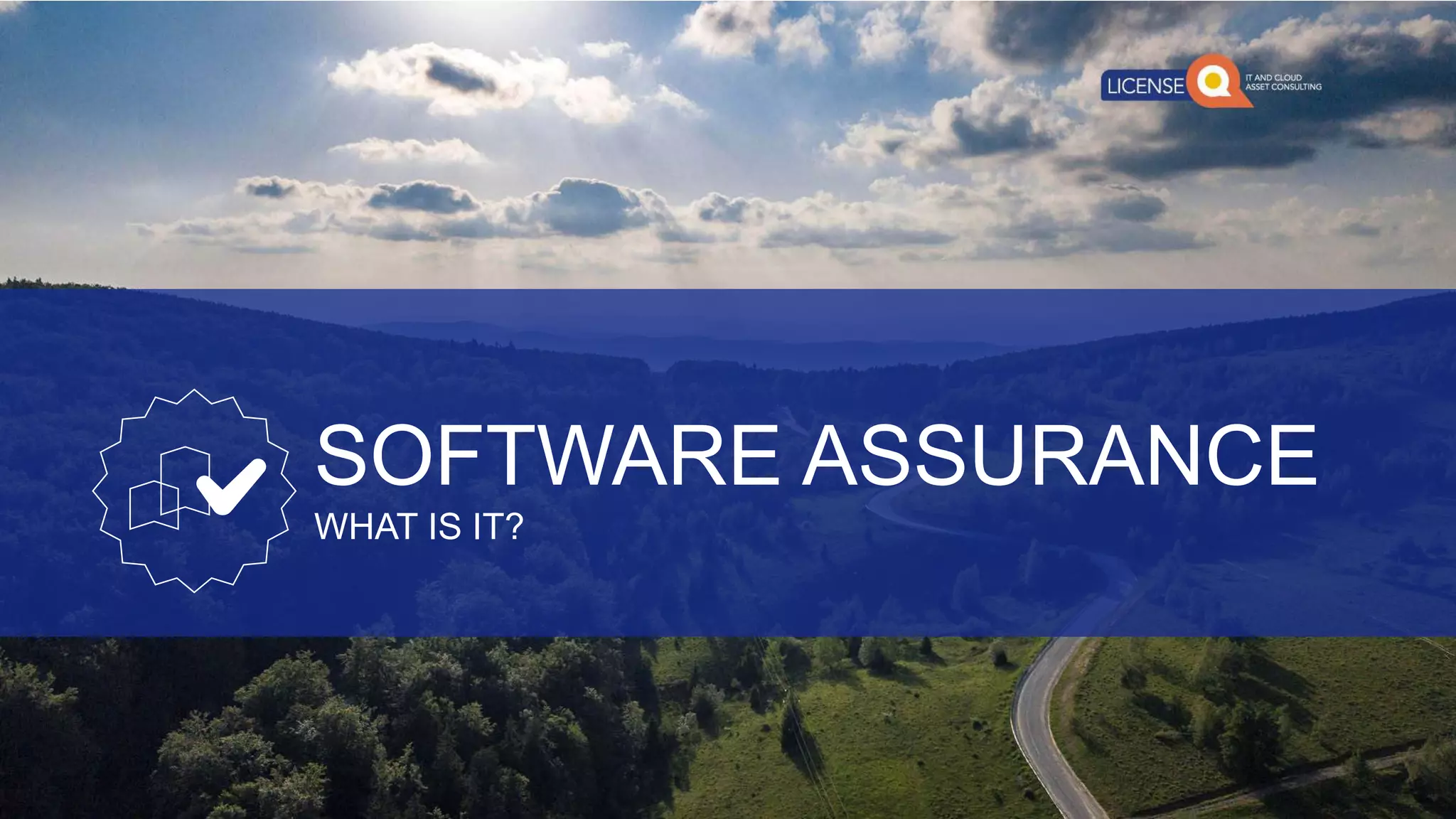 LICENSE Q IT AND CLOUD ASSET CONSULTING

SOFTWARE ASSURANCE

WHAT IS IT?